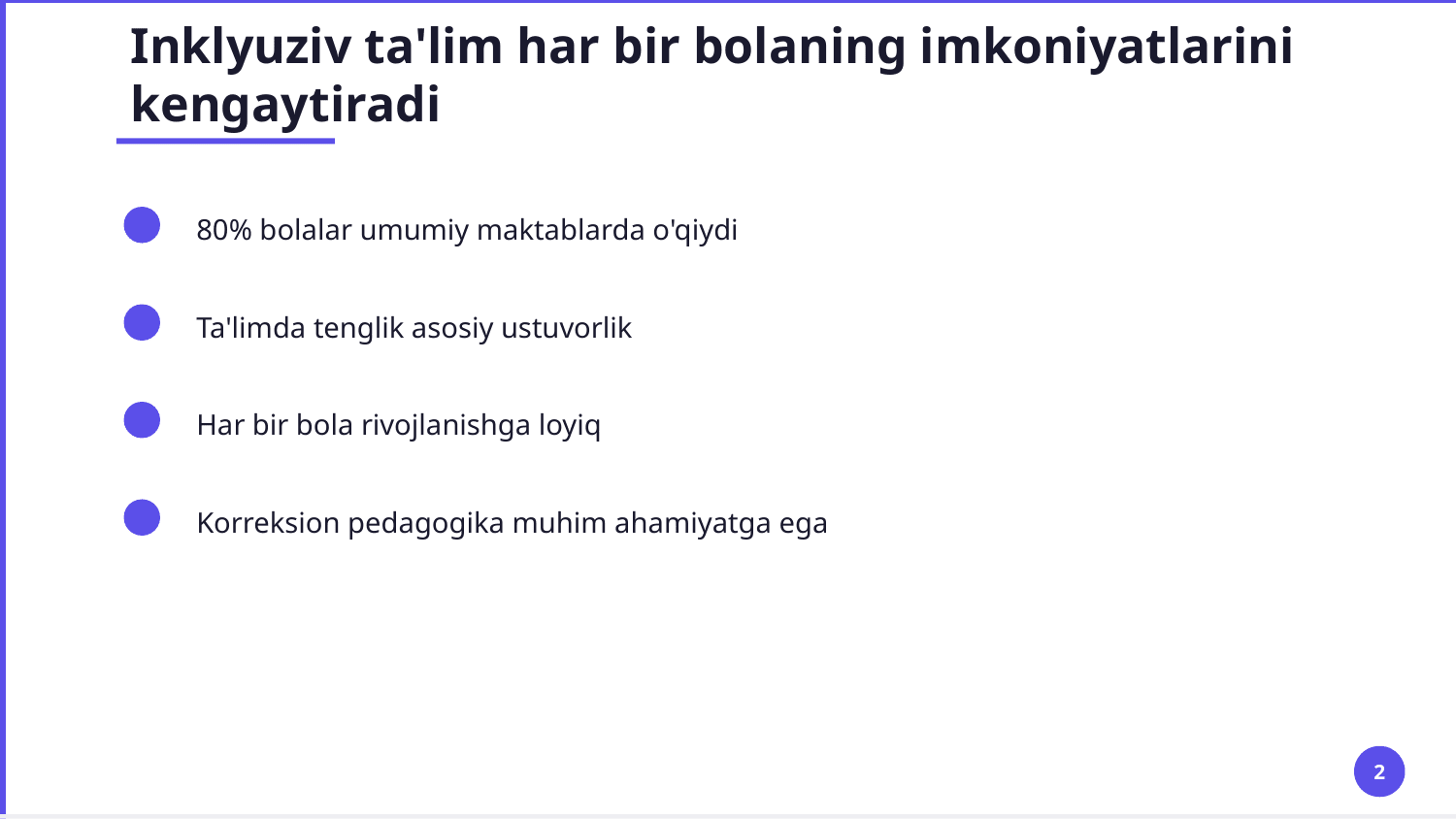 Inklyuziv ta'lim har bir bolaning imkoniyatlarini kengaytiradi

80% bolalar umumiy maktablarda o'qiydi

Ta'limda tenglik asosiy ustuvorlik

Har bir bola rivojlanishga loyiq

Korreksion pedagogika muhim ahamiyatga ega

2